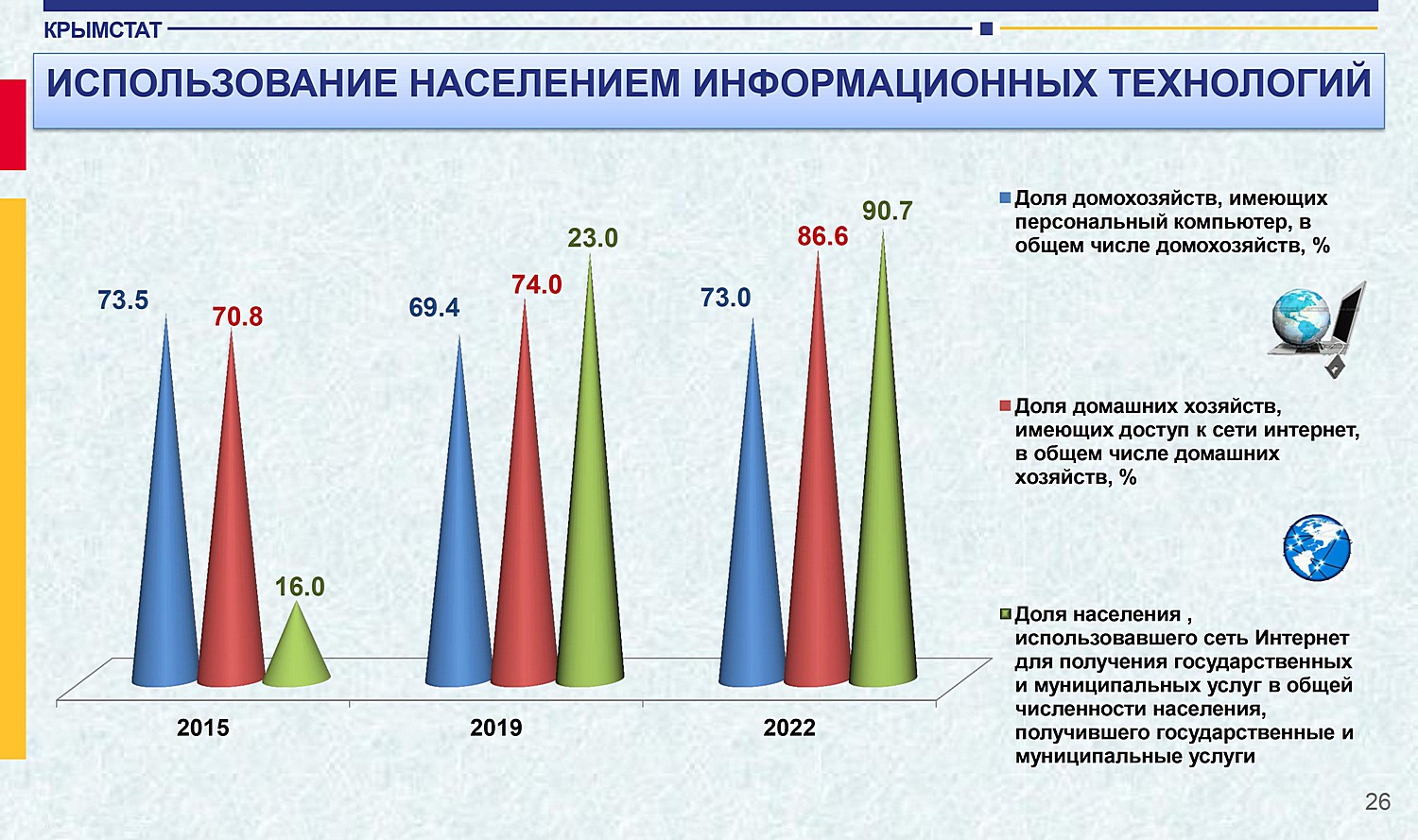 КРЫМСТАТ

ИСПОЛЬЗОВАНИЕ НАСЕЛЕНИЕМ ИНФОРМАЦИОННЫХ ТЕХНОЛОГИЙ

73.5
70.8
16.0
69.4
74.0
23.0
73.0
86.6
90.7

2015
2019
2022

Доля домохозяйств, имеющих персональный компьютер, в общем числе домохозяйств, %

Доля домашних хозяйств, имеющих доступ к сети интернет, в общем числе домашних хозяйств, %

Доля населения , использовавшего сеть Интернет для получения государственных и муниципальных услуг в общей численности населения, получившего государственные и муниципальные услуги

26